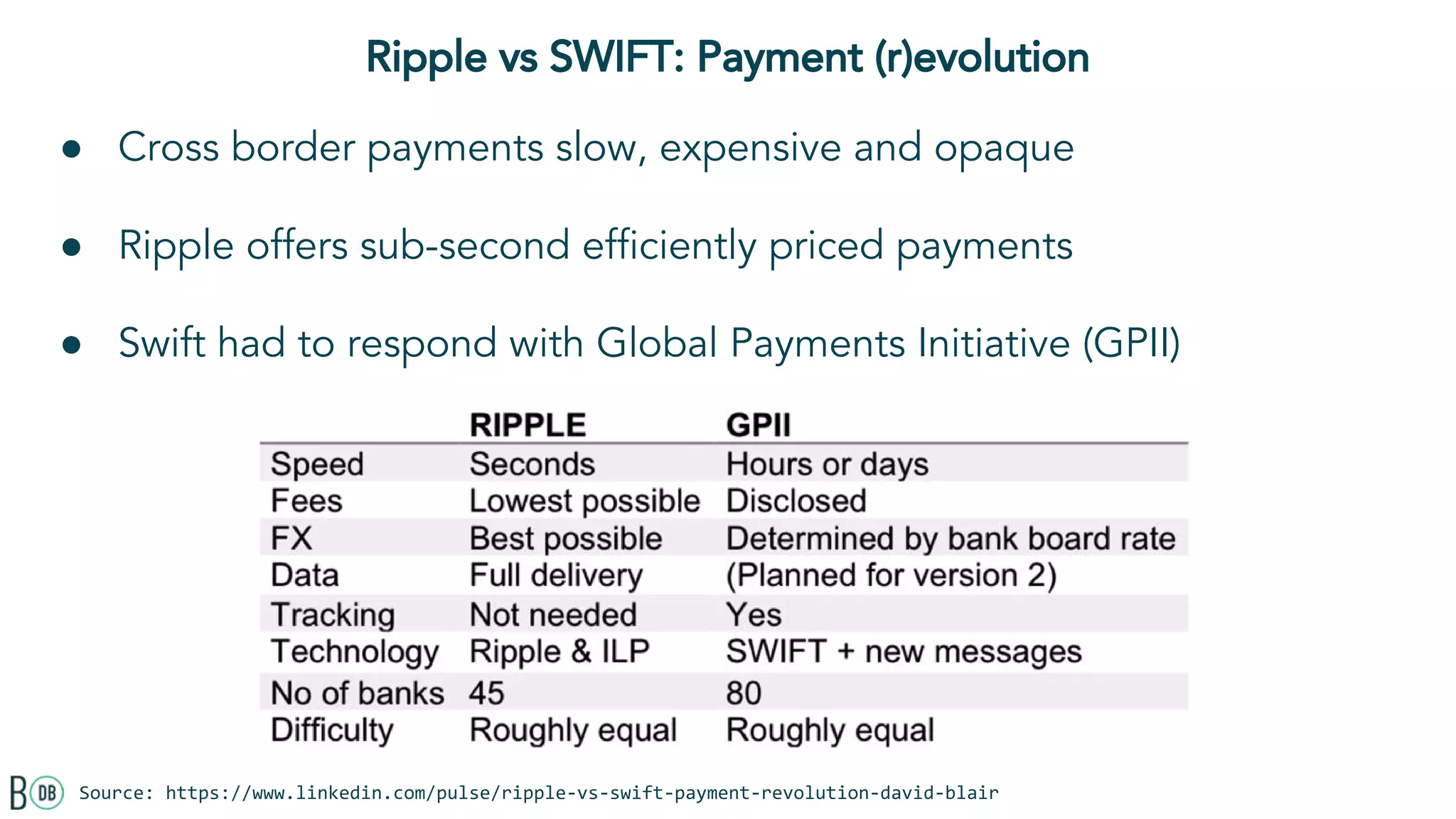 Ripple vs SWIFT: Payment (r)evolution

● Cross border payments slow, expensive and opaque

● Ripple offers sub-second efficiently priced payments

● Swift had to respond with Global Payments Initiative (GPII)

| | RIPPLE | GPII |
|---|---|---|
| Speed | Seconds | Hours or days |
| Fees | Lowest possible | Disclosed |
| FX | Best possible | Determined by bank board rate |
| Data | Full delivery | (Planned for version 2) |
| Tracking | Not needed | Yes |
| Technology | Ripple & ILP | SWIFT + new messages |
| No of banks | 45 | 80 |
| Difficulty | Roughly equal | Roughly equal |

B DB Source: https://www.linkedin.com/pulse/ripple-vs-swift-payment-revolution-david-blair